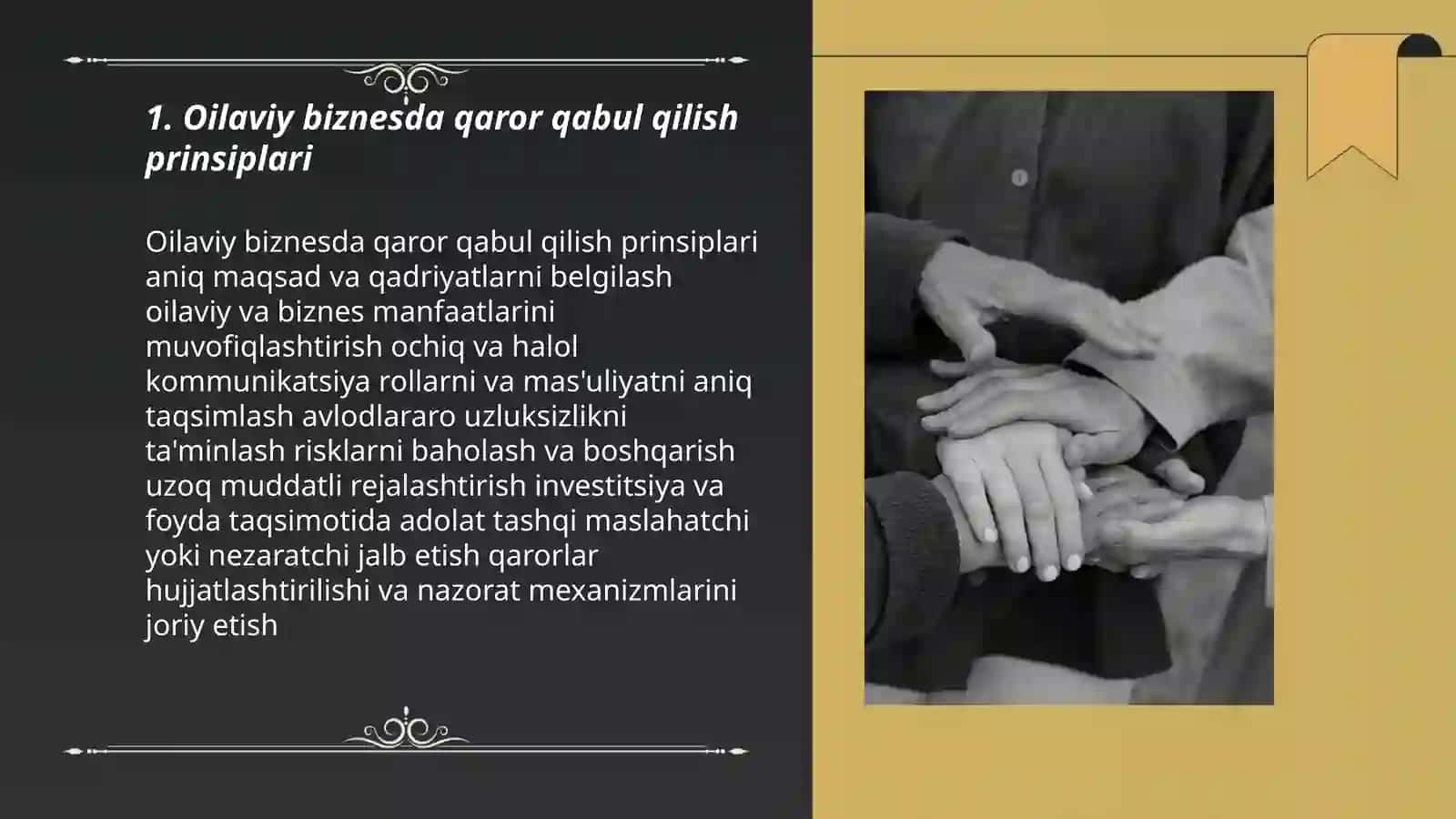 1. Oilaviy biznesda qaror qabul qilish prinsiplari

Oilaviy biznesda qaror qabul qilish prinsiplari aniq maqsad va qadriyatlarni belgilash oilaviy va biznes manfaatlarini muvofiqlashtirish ochiq va halol kommunikatsiya rollarni va mas'uliyatni aniq taqsimlash avlodlararo uzluksizlikni ta'minlash risklarni baholash va boshqarish uzoq muddatli rejalashtirish investitsiya va foyda taqsimotida adolat tashqi maslahatchi yoki nezaratchi jalb etish qarorlar hujjatlashtirilishi va nazorat mexanizmlarini joriy etish